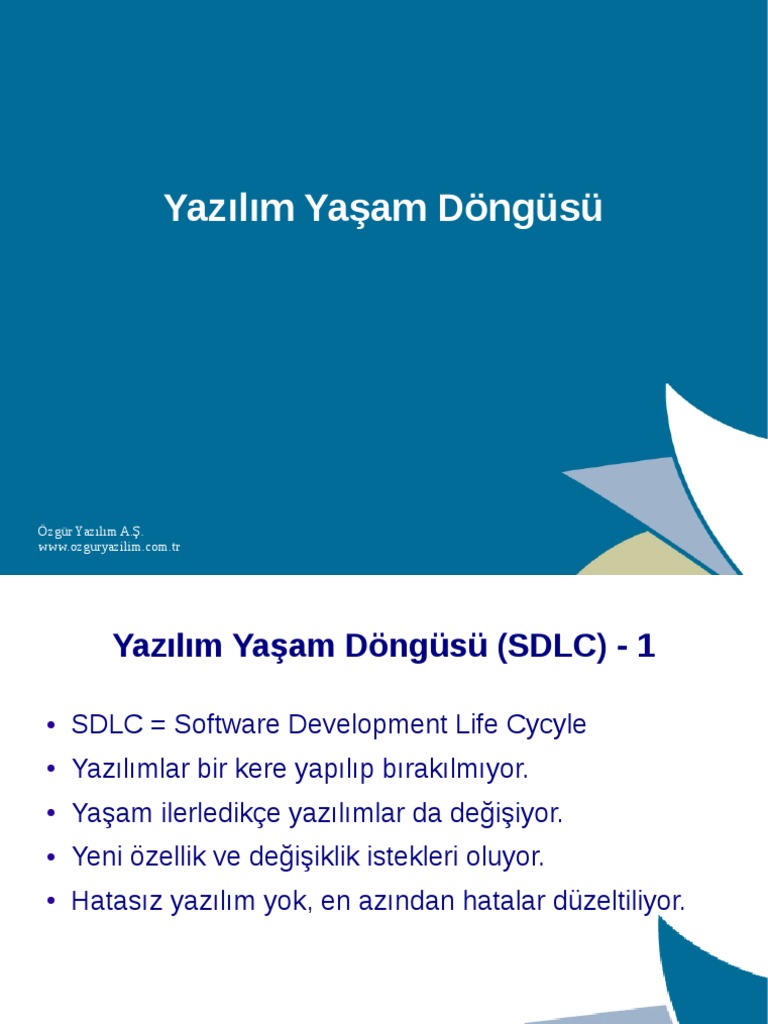 Yazılım Yaşam Döngüsü

Özgür Yazılım A.Ş.
www.ozguryazilim.com.tr

Yazılım Yaşam Döngüsü (SDLC) - 1

• SDLC = Software Development Life Cycyle
• Yazılımlar bir kere yapılıp bırakılmıyor.
• Yaşam ilerledikçe yazılımlar da değişiyor.
• Yeni özellik ve değişiklik istekleri oluyor.
• Hatasız yazılım yok, en azından hatalar düzeltiliyor.